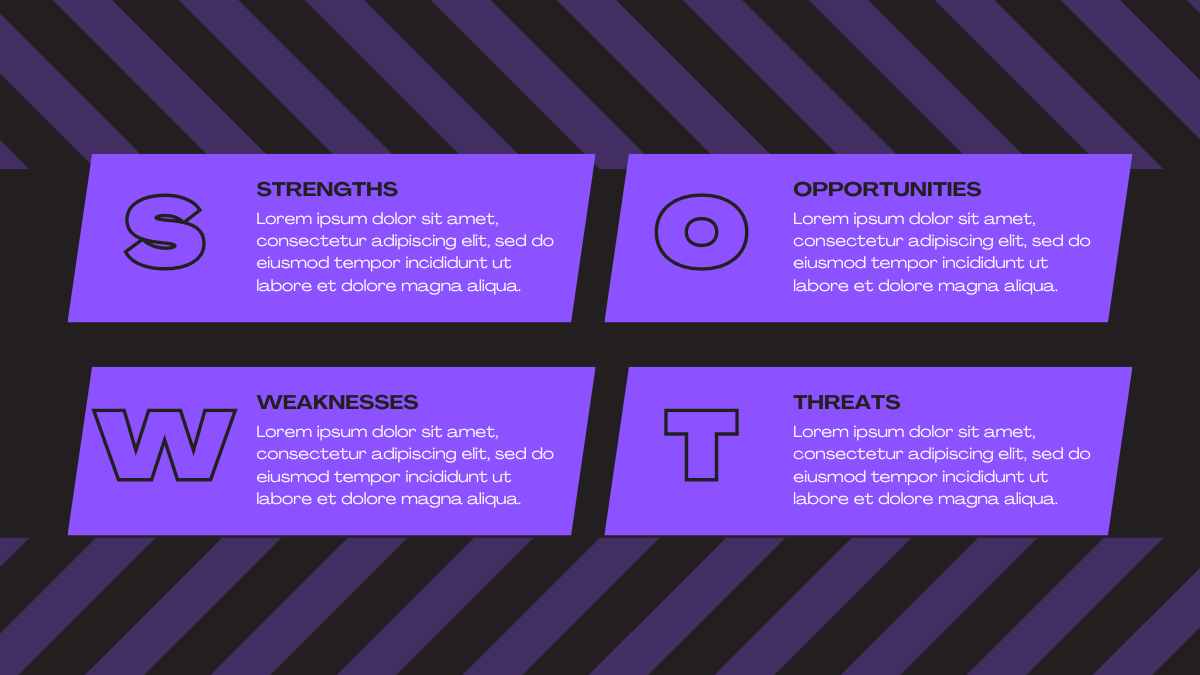 S

STRENGTHS

Lorem ipsum dolor sit amet, consectetur adipiscing elit, sed do eiusmod tempor incididunt ut labore et dolore magna aliqua.

O

OPPORTUNITIES

Lorem ipsum dolor sit amet, consectetur adipiscing elit, sed do eiusmod tempor incididunt ut labore et dolore magna aliqua.

W

WEAKNESSES

Lorem ipsum dolor sit amet, consectetur adipiscing elit, sed do eiusmod tempor incididunt ut labore et dolore magna aliqua.

T

THREATS

Lorem ipsum dolor sit amet, consectetur adipiscing elit, sed do eiusmod tempor incididunt ut labore et dolore magna aliqua.